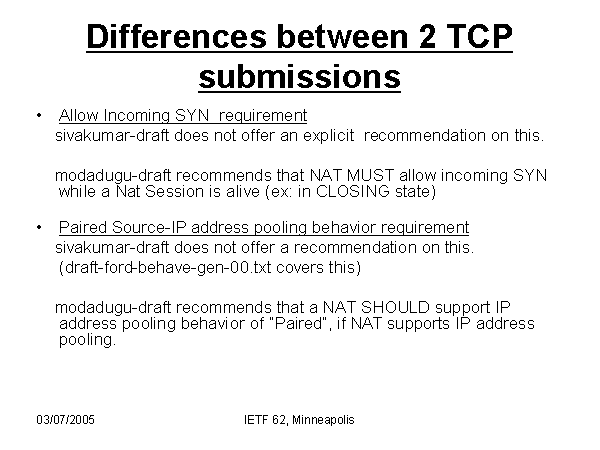 Differences between 2 TCP submissions

• Allow Incoming SYN requirement
sivakumar-draft does not offer an explicit recommendation on this.

modadugu-draft recommends that NAT MUST allow incoming SYN while a Nat Session is alive (ex: in CLOSING state)

• Paired Source-IP address pooling behavior requirement
sivakumar-draft does not offer a recommendation on this.
(draft-ford-behave-gen-00.txt covers this)

modadugu-draft recommends that a NAT SHOULD support IP address pooling behavior of "Paired", if NAT supports IP address pooling.

03/07/2005

IETF 62, Minneapolis